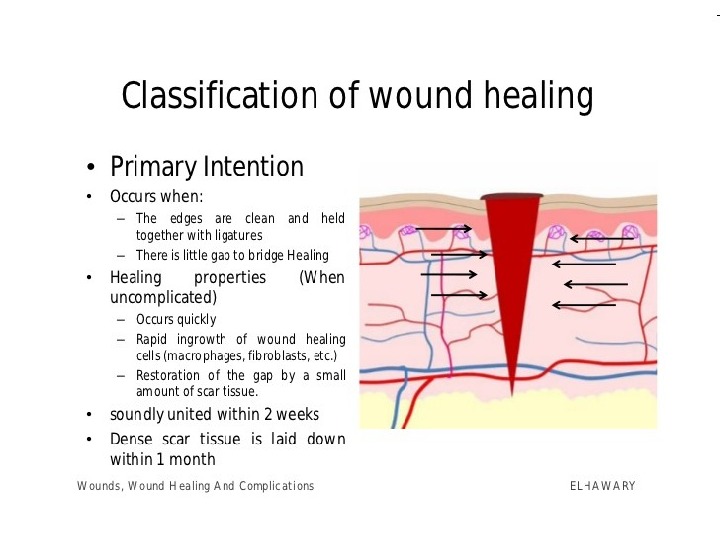 Classification of wound healing

• Primary Intention

• Occurs when:

– The edges are clean and held together with ligatures

– There is little gap to bridge Healing

• Healing properties (When uncomplicated)

– Occurs quickly

– Rapid ingrowth of wound healing cells (macrophages, fibroblasts, etc.)

– Restoration of the gap by a small amount of scar tissue.

• soundly united within 2 weeks

• Dense scar tissue is laid down within 1 month

Wounds, Wound Healing And Complications

EL-HAWARY